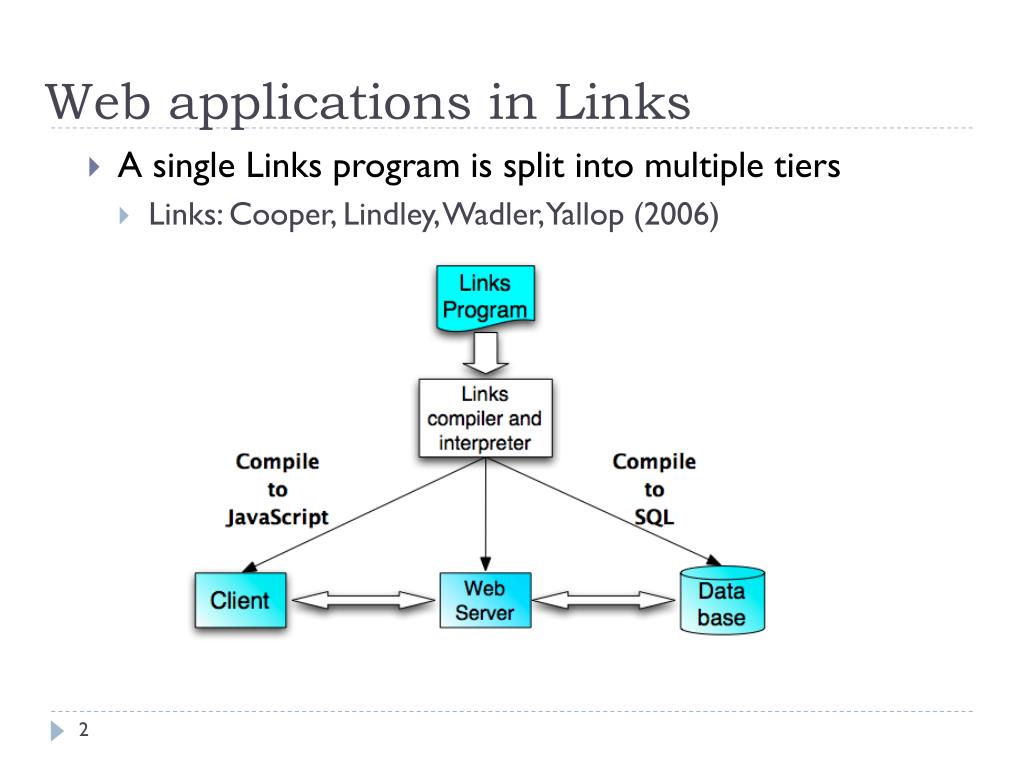 Web applications in Links

A single Links program is split into multiple tiers

Links: Cooper, Lindley, Wadler, Yallop (2006)

Links Program

Links compiler and interpreter

Compile to JavaScript

Compile to SQL

Client

Web Server

Data base

2